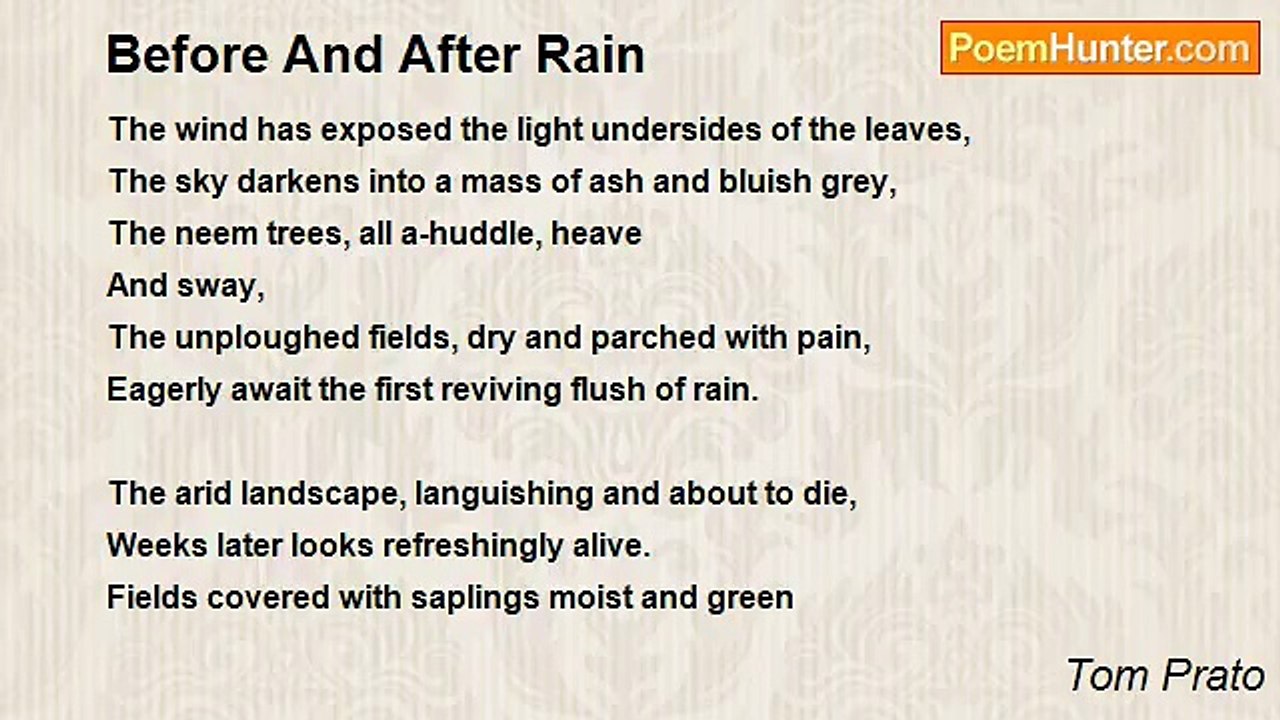 Before And After Rain

PoemHunter.com

The wind has exposed the light undersides of the leaves,
The sky darkens into a mass of ash and bluish grey,
The neem trees, all a-huddle, heave
And sway,
The unploughed fields, dry and parched with pain,
Eagerly await the first reviving flush of rain.

The arid landscape, languishing and about to die,
Weeks later looks refreshingly alive.
Fields covered with saplings moist and green

Tom Prato